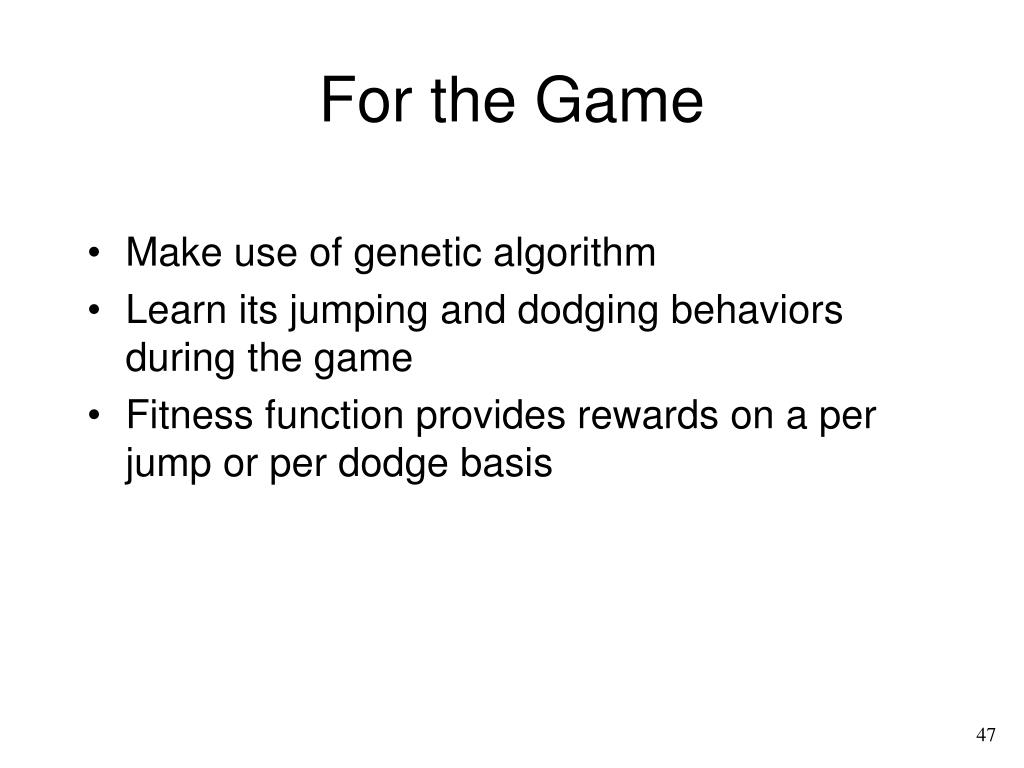 For the Game

• Make use of genetic algorithm
• Learn its jumping and dodging behaviors during the game
• Fitness function provides rewards on a per jump or per dodge basis

47